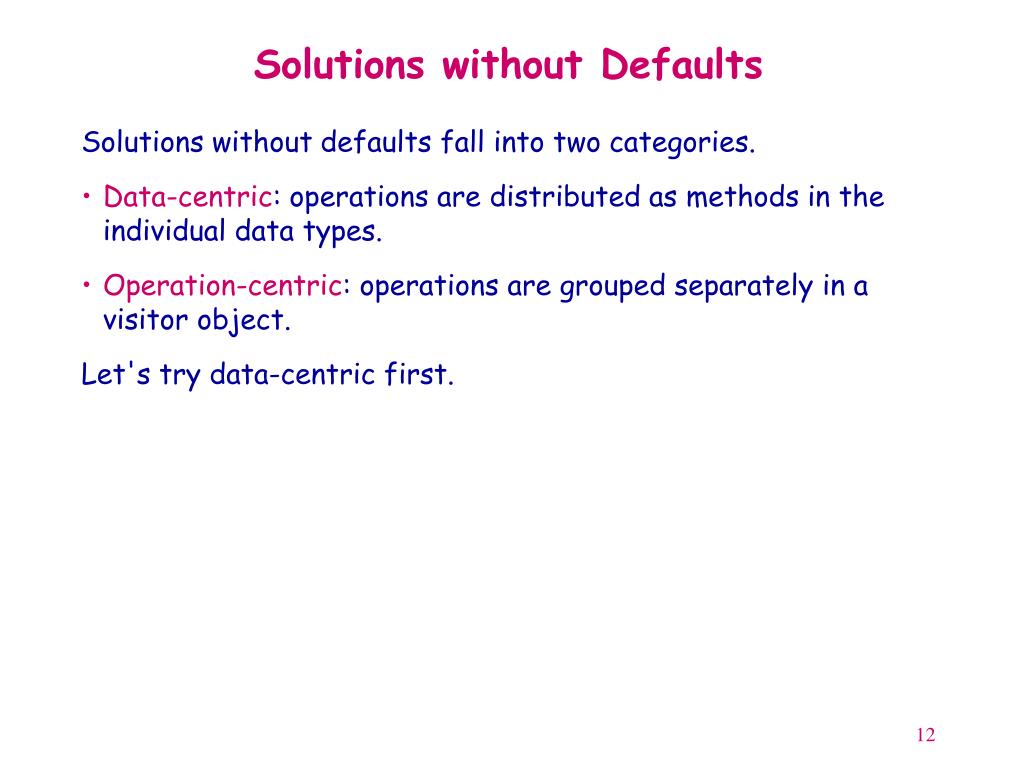 Solutions without Defaults

Solutions without defaults fall into two categories.

• Data-centric: operations are distributed as methods in the individual data types.

• Operation-centric: operations are grouped separately in a visitor object.

Let's try data-centric first.

12